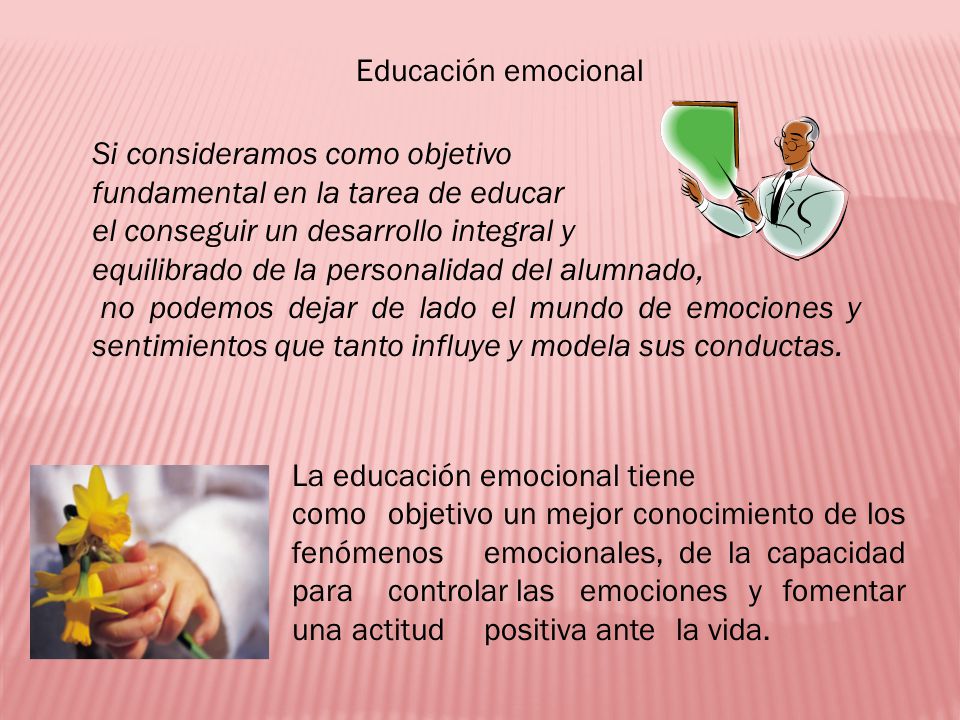 Educación emocional

Si consideramos como objetivo fundamental en la tarea de educar el conseguir un desarrollo integral y equilibrado de la personalidad del alumnado, no podemos dejar de lado el mundo de emociones y sentimientos que tanto influye y modela sus conductas.

La educación emocional tiene como objetivo un mejor conocimiento de los fenómenos emocionales, de la capacidad para controlar las emociones y fomentar una actitud positiva ante la vida.